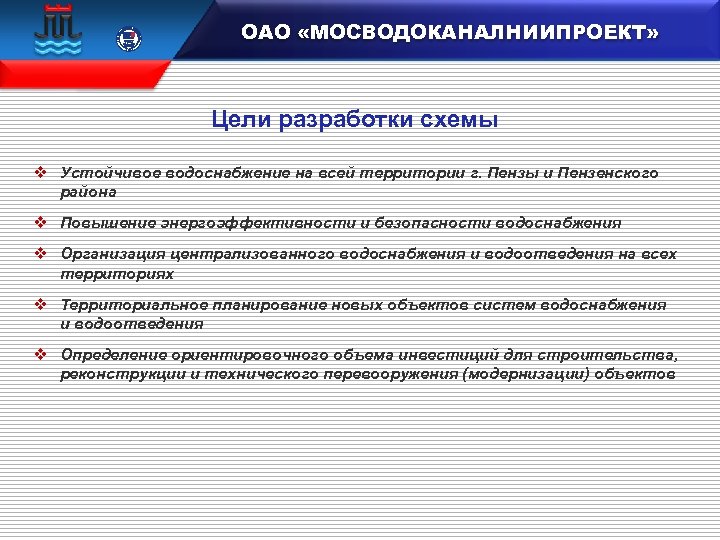 ОАО «МОСВОДОКАНАЛНИИПРОЕКТ»

Цели разработки схемы

❖ Устойчивое водоснабжение на всей территории г. Пензы и Пензенского района

❖ Повышение энергоэффективности и безопасности водоснабжения

❖ Организация централизованного водоснабжения и водоотведения на всех территориях

❖ Территориальное планирование новых объектов систем водоснабжения и водоотведения

❖ Определение ориентировочного объема инвестиций для строительства, реконструкции и технического перевооружения (модернизации) объектов